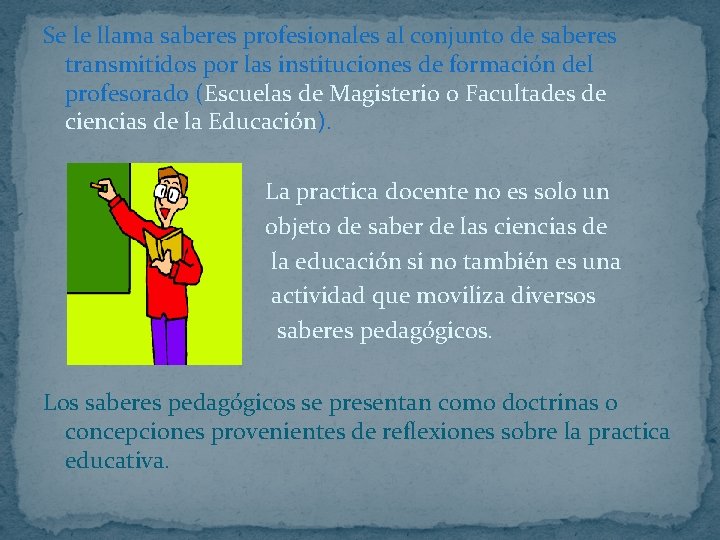 Se le llama saberes profesionales al conjunto de saberes transmitidos por las instituciones de formación del profesorado (Escuelas de Magisterio o Facultades de ciencias de la Educación).

La practica docente no es solo un objeto de saber de las ciencias de la educación si no también es una actividad que moviliza diversos saberes pedagógicos.

Los saberes pedagógicos se presentan como doctrinas o concepciones provenientes de reflexiones sobre la practica educativa.